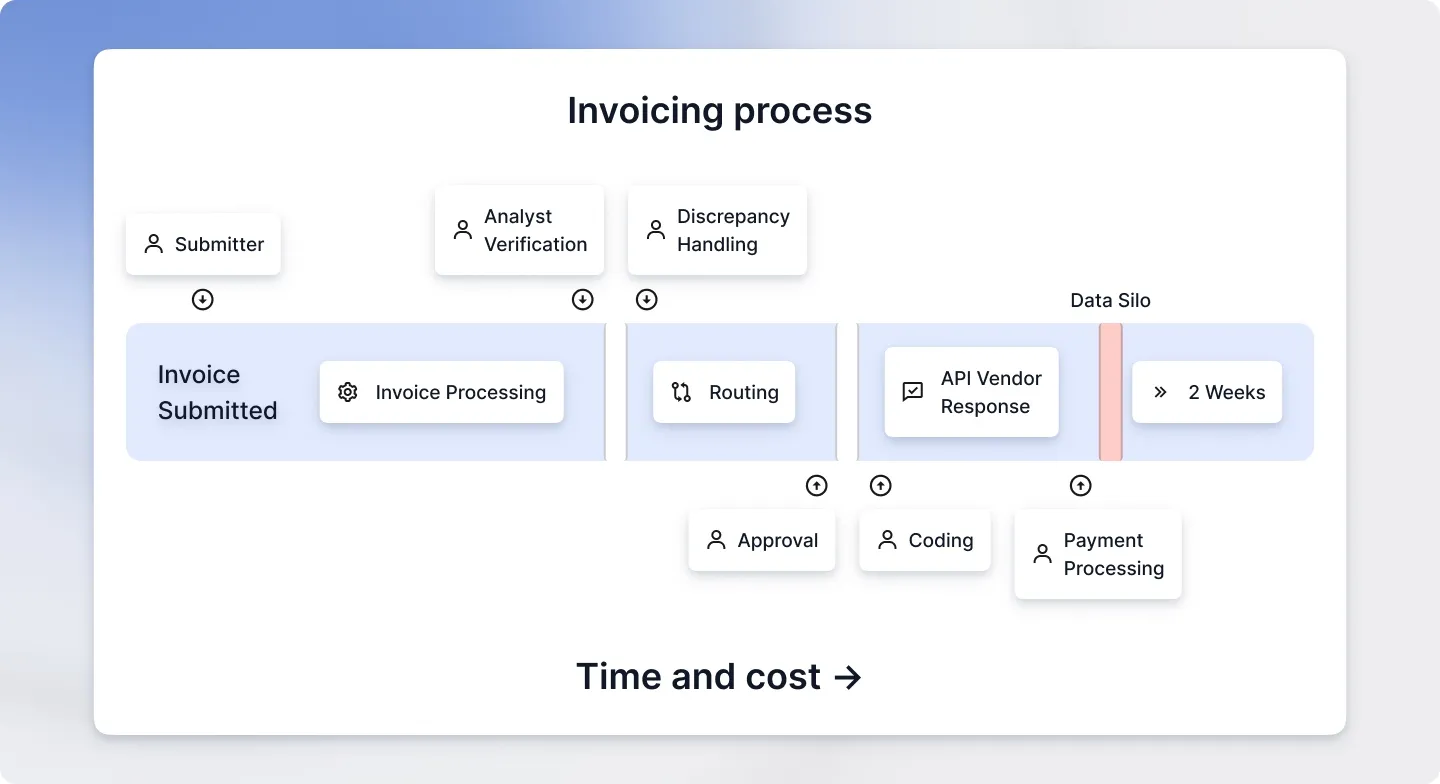 Invoicing process

Submitter

Analyst Verification

Discrepancy Handling

Data Silo

Invoice Submitted

Invoice Processing

Routing

API Vendor Response

2 Weeks

Approval

Coding

Payment Processing

Time and cost →